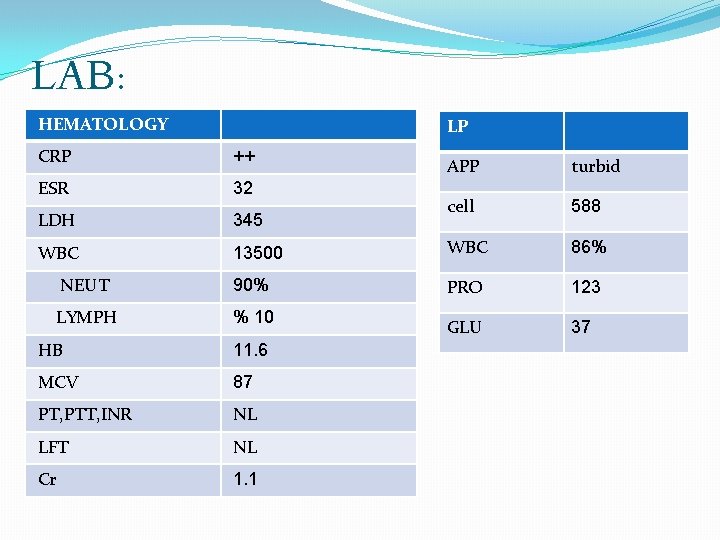 LAB:

| HEMATOLOGY | |
|---|---|
| CRP | ++ |
| ESR | 32 |
| LDH | 345 |
| WBC | 13500 |
| NEUT | 90% |
| LYMPH | % 10 |
| HB | 11.6 |
| MCV | 87 |
| PT,PTT,INR | NL |
| LFT | NL |
| Cr | 1.1 |

| LP | |
|---|---|
| APP | turbid |
| cell | 588 |
| WBC | 86% |
| PRO | 123 |
| GLU | 37 |